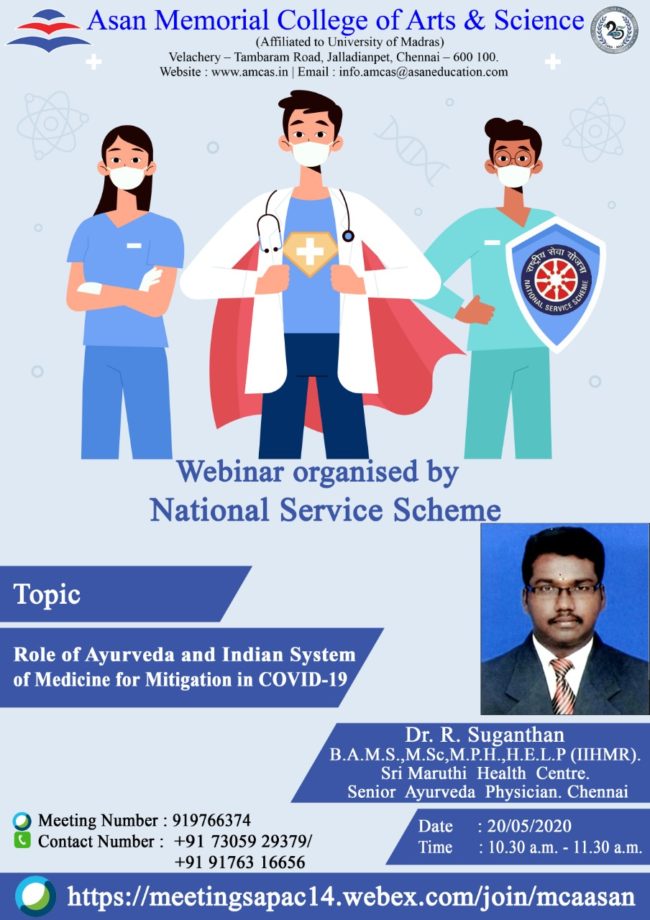 Asan Memorial College of Arts & Science
(Affiliated to University of Madras)
Velachery – Tambaram Road, Jalladianpet, Chennai – 600 100.
Website : www.amcas.in | Email : info.amcas@asaneducation.com

25

राष्ट्रीय सेवा योजना
NATIONAL SERVICE SCHEME

Webinar organised by
National Service Scheme

Topic

Role of Ayurveda and Indian System of Medicine for Mitigation in COVID-19

Dr. R. Suganthan
B.A.M.S.,M.Sc,M.P.H.,H.E.L.P (IIHMR).
Sri Maruthi Health Centre.
Senior Ayurveda Physician. Chennai

Meeting Number : 919766374
Contact Number : +91 73059 29379/
+91 91763 16656

Date : 20/05/2020
Time : 10.30 a.m. - 11.30 a.m.

https://meetingsapac14.webex.com/join/mcaasan